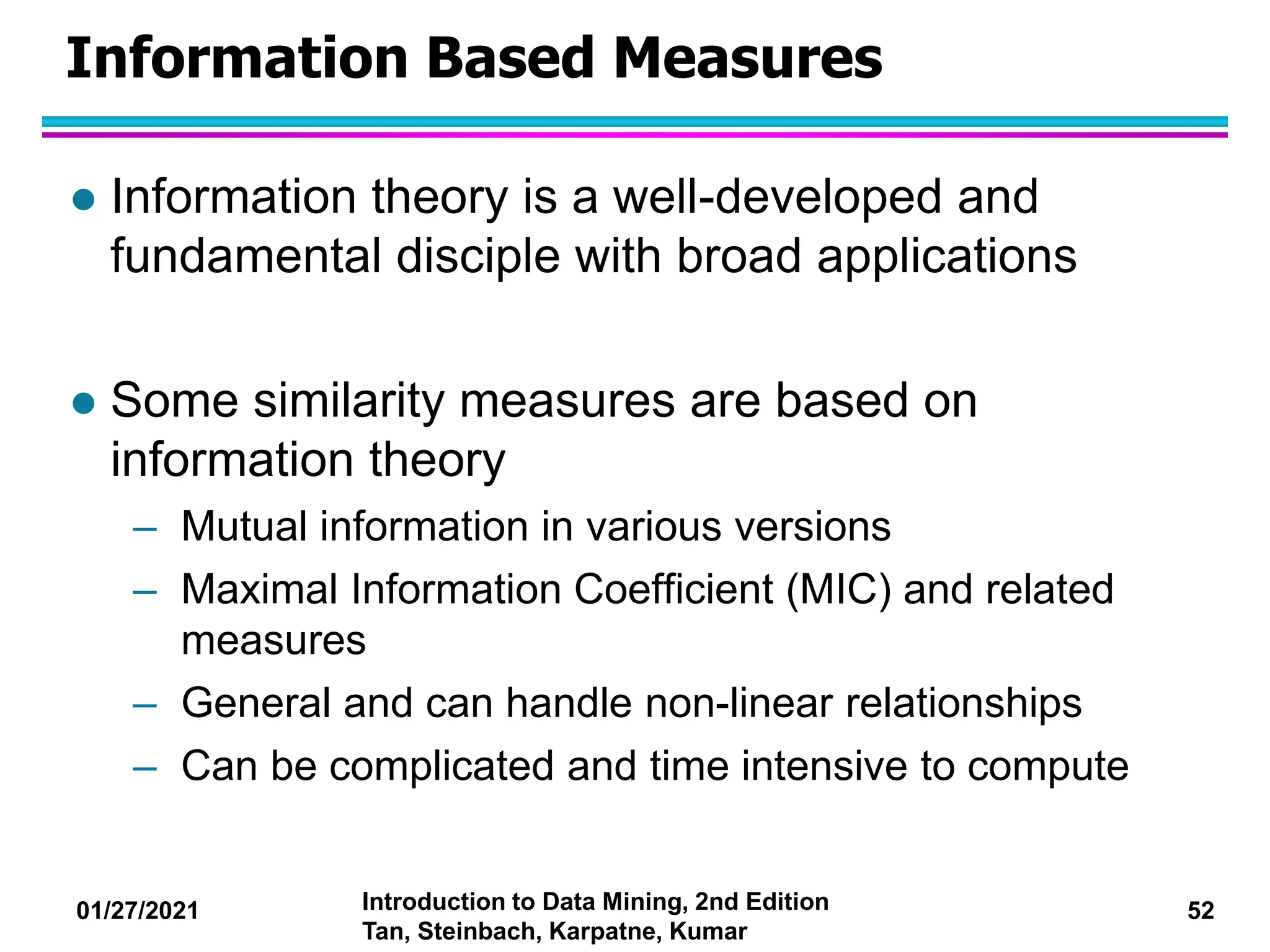 Information Based Measures

● Information theory is a well-developed and fundamental disciple with broad applications

● Some similarity measures are based on information theory
– Mutual information in various versions
– Maximal Information Coefficient (MIC) and related measures
– General and can handle non-linear relationships
– Can be complicated and time intensive to compute

01/27/2021

Introduction to Data Mining, 2nd Edition
Tan, Steinbach, Karpatne, Kumar

52